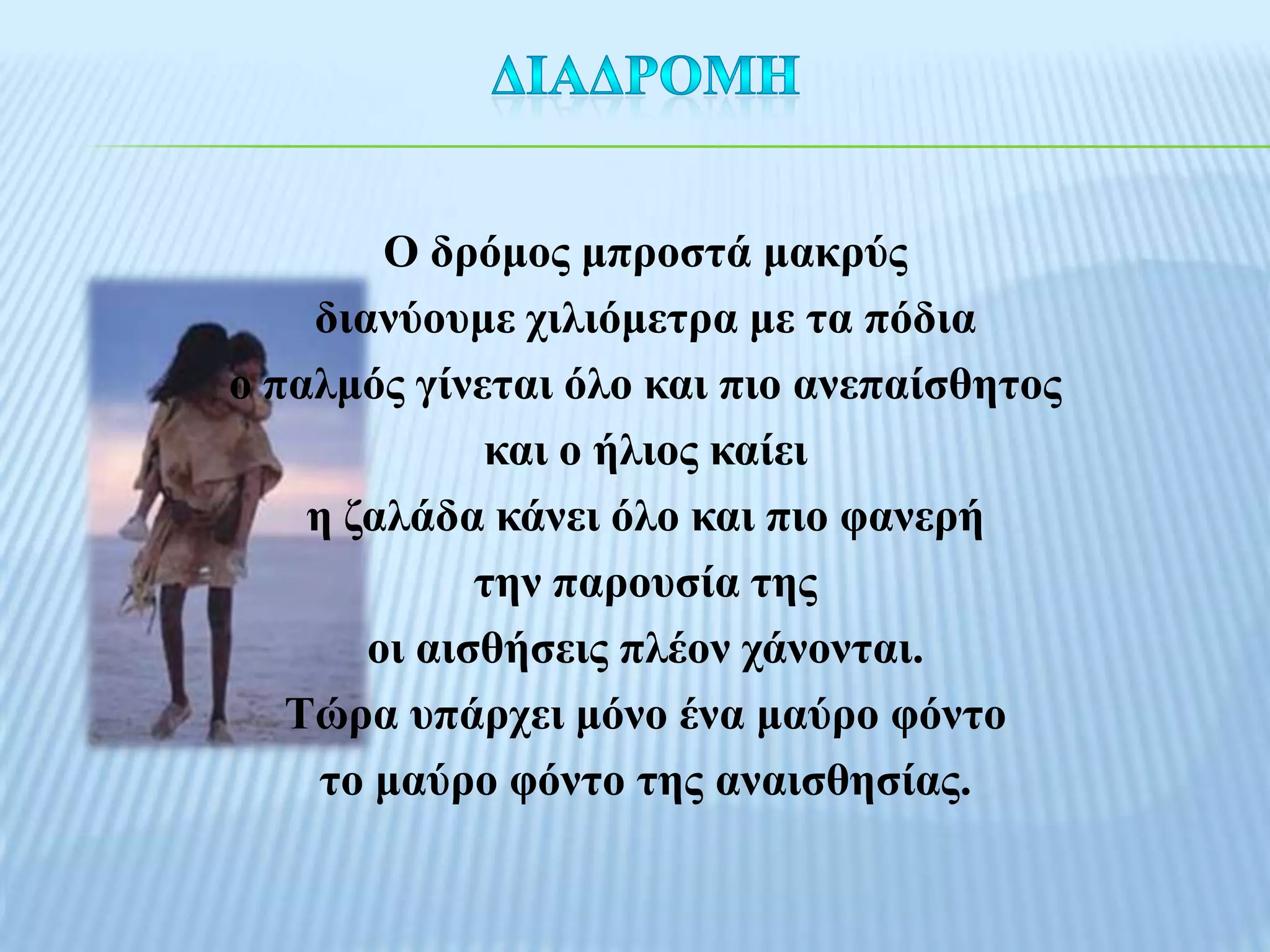 ΔΙΑΔΡΟΜΗ

Ο δρόμος μπροστά μακρύς
διανύουμε χιλιόμετρα με τα πόδια
ο παλμός γίνεται όλο και πιο ανεπαίσθητος
και ο ήλιος καίει
η ζαλάδα κάνει όλο και πιο φανερή
την παρουσία της
οι αισθήσεις πλέον χάνονται.
Τώρα υπάρχει μόνο ένα μαύρο φόντο
το μαύρο φόντο της αναισθησίας.